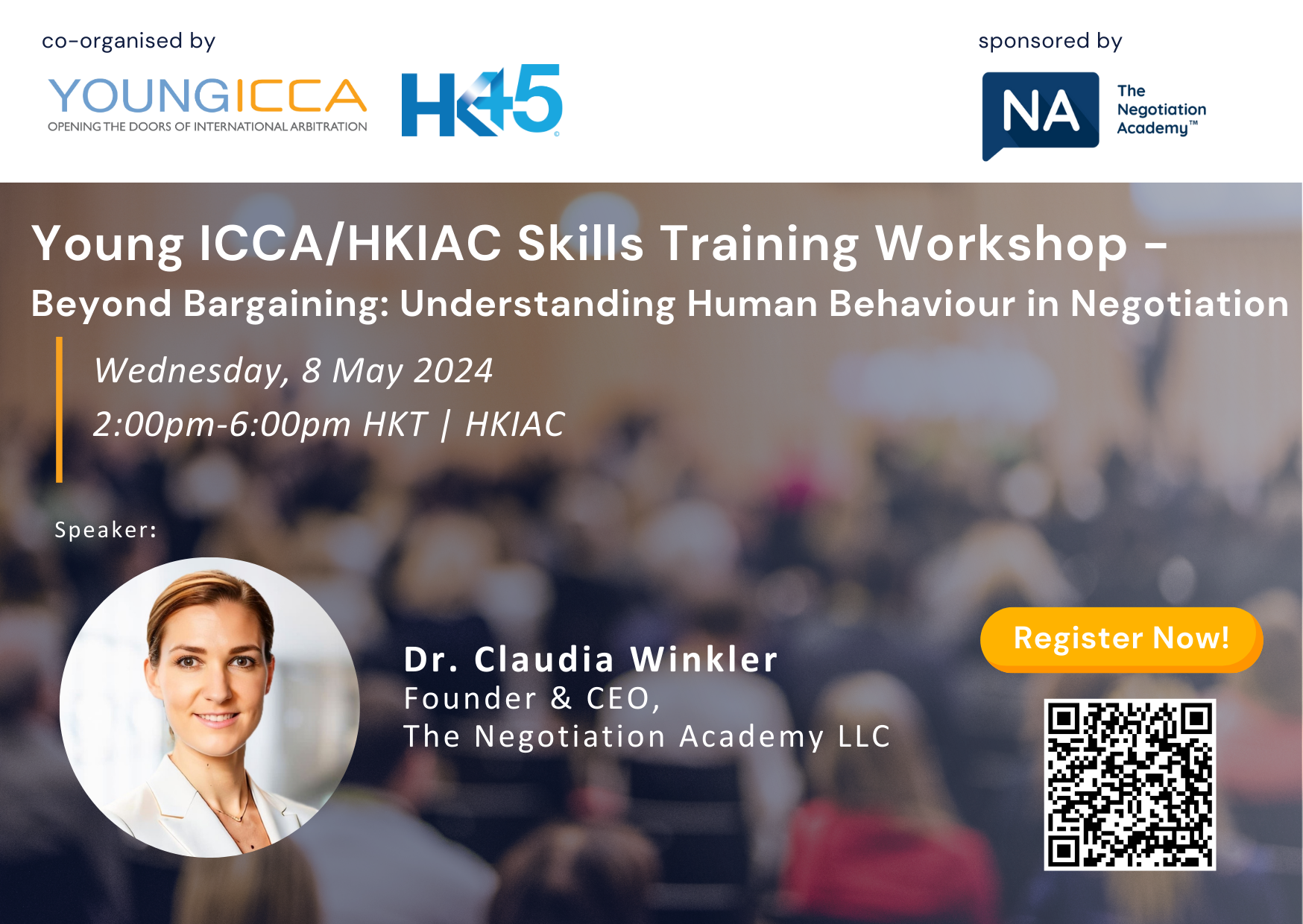 co-organised by

YOUNGICCA
OPENING THE DOORS OF INTERNATIONAL ARBITRATION

HK45

sponsored by

NA The Negotiation Academy™

Young ICCA/HKIAC Skills Training Workshop –
Beyond Bargaining: Understanding Human Behaviour in Negotiation

Wednesday, 8 May 2024
2:00pm-6:00pm HKT | HKIAC

Speaker:

Dr. Claudia Winkler
Founder & CEO,
The Negotiation Academy LLC

Register Now!